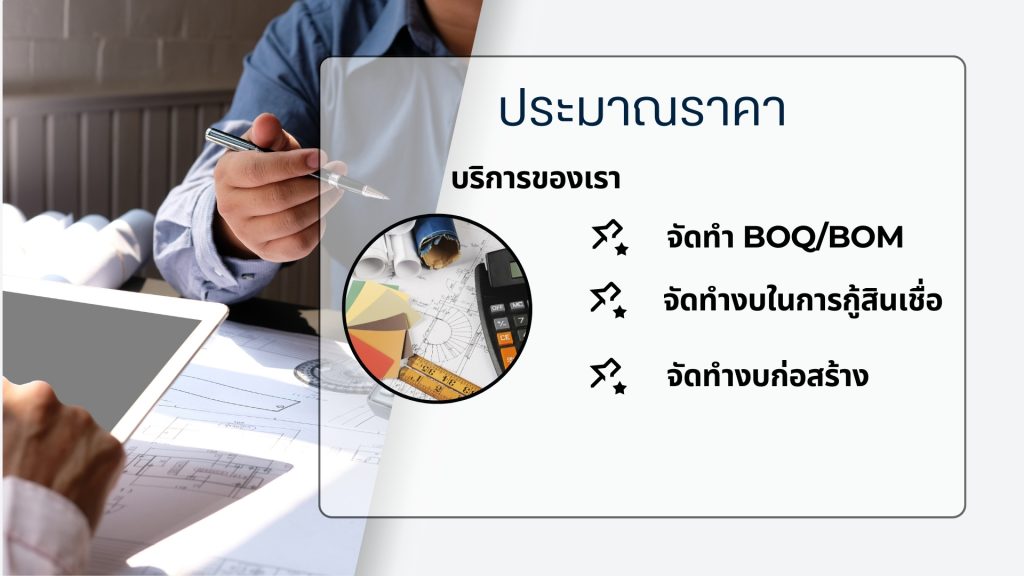 ประมาณราคา

บริการของเรา

จัดทำ BOQ/BOM

จัดทำงบในการกู้สินเชื่อ

จัดทำงบก่อสร้าง